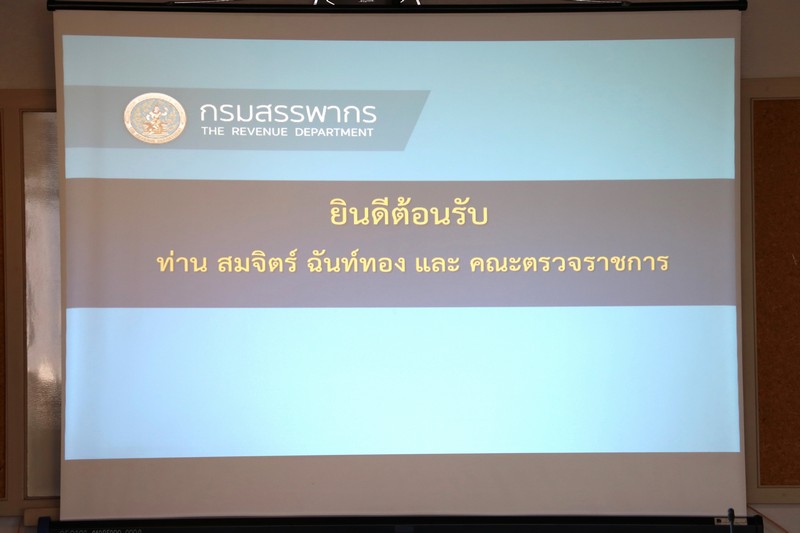 กรมสรรพากร
THE REVENUE DEPARTMENT

ยินดีต้อนรับ
ท่าน สมจิตร์ ฉันท์ทอง และ คณะตรวจราชการ